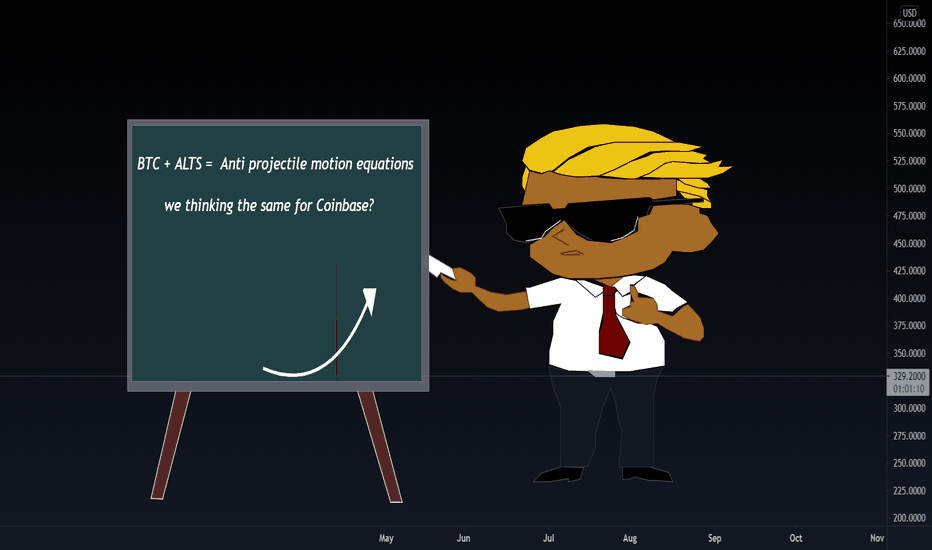 BTC + ALTS = Anti projectile motion equations

we thinking the same for Coinbase?

USD
650.0000
625.0000
600.0000
575.0000
550.0000
525.0000
500.0000
475.0000
450.0000
425.0000
400.0000
375.0000
350.0000
329.2000
01:01:10
300.0000
275.0000
250.0000
225.0000
200.0000

May
Jun
Jul
Aug
Sep
Oct
Nov